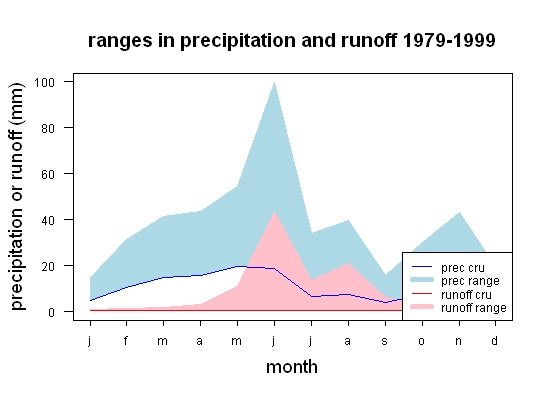 ranges in precipitation and runoff 1979-1999

precipitation or runoff (mm)

100
80
60
40
20
0

prec cru
prec range
runoff cru
runoff range

j f m a m j j a s o n d

month